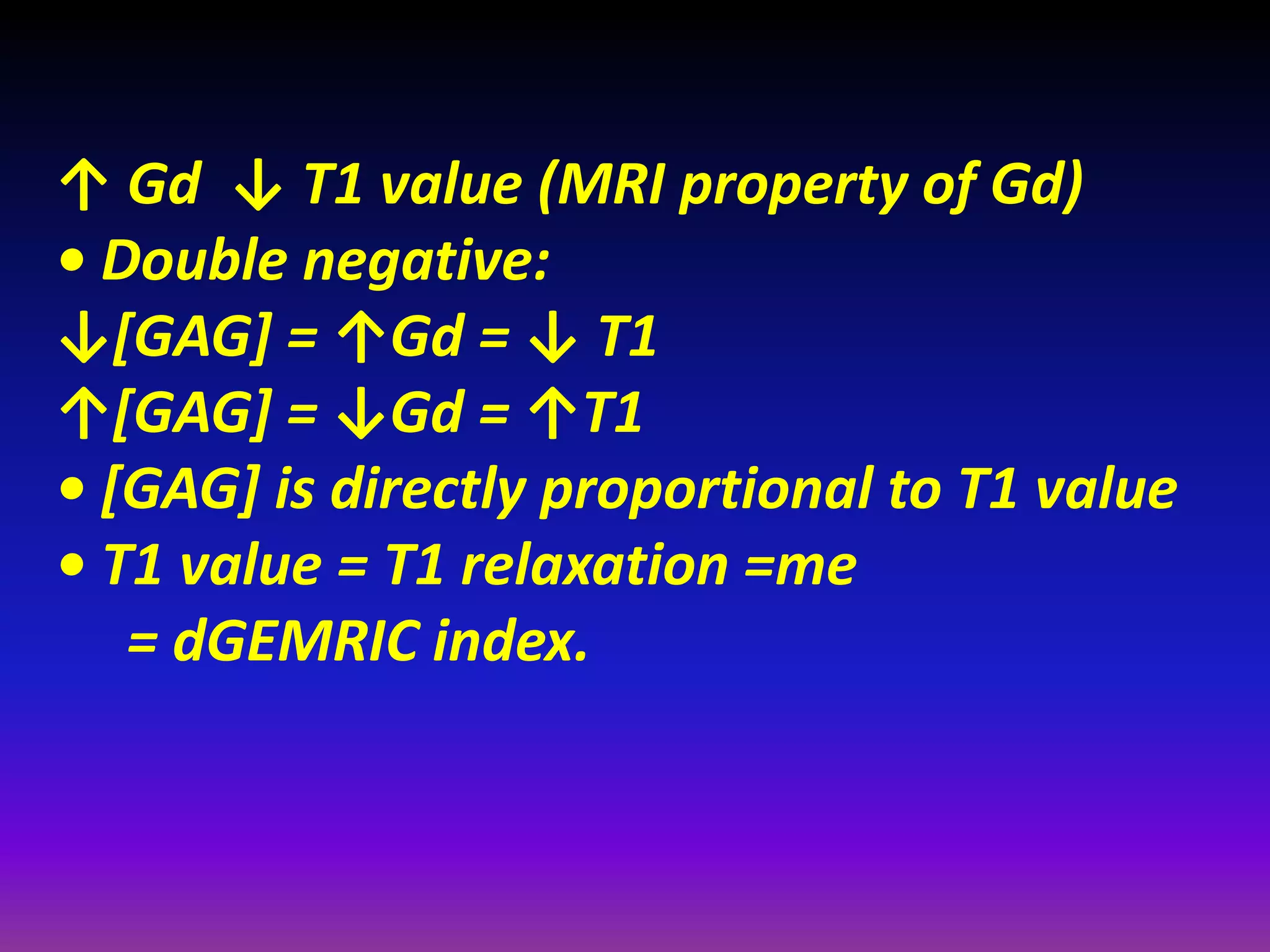 ↑ Gd ↓ T1 value (MRI property of Gd)
• Double negative:
↓[GAG] = ↑Gd = ↓ T1
↑[GAG] = ↓Gd = ↑T1
• [GAG] is directly proportional to T1 value
• T1 value = T1 relaxation =me
= dGEMRIC index.